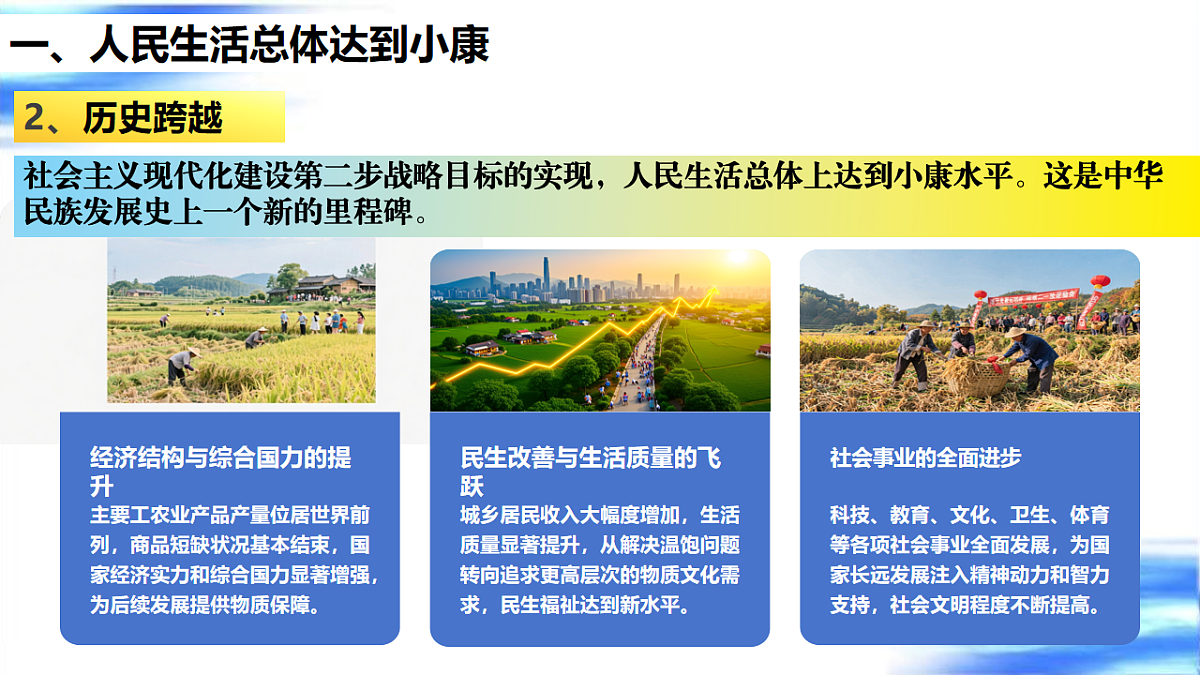 一、人民生活总体达到小康

2、历史跨越

社会主义现代化建设第二步战略目标的实现，人民生活总体上达到小康水平。这是中华民族发展史上一个新的里程碑。

经济结构与综合国力的提升

主要工农业产品产量位居世界前列，商品短缺状况基本结束，国家经济实力和综合国力显著增强，为后续发展提供物质保障。

民生改善与生活质量的飞跃

城乡居民收入大幅度增加，生活质量显著提升，从解决温饱问题转向追求更高层次的物质文化需求，民生福祉达到新水平。

社会事业的全面进步

科技、教育、文化、卫生、体育等各项社会事业全面发展，为国家长远发展注入精神动力和智力支持，社会文明程度不断提高。